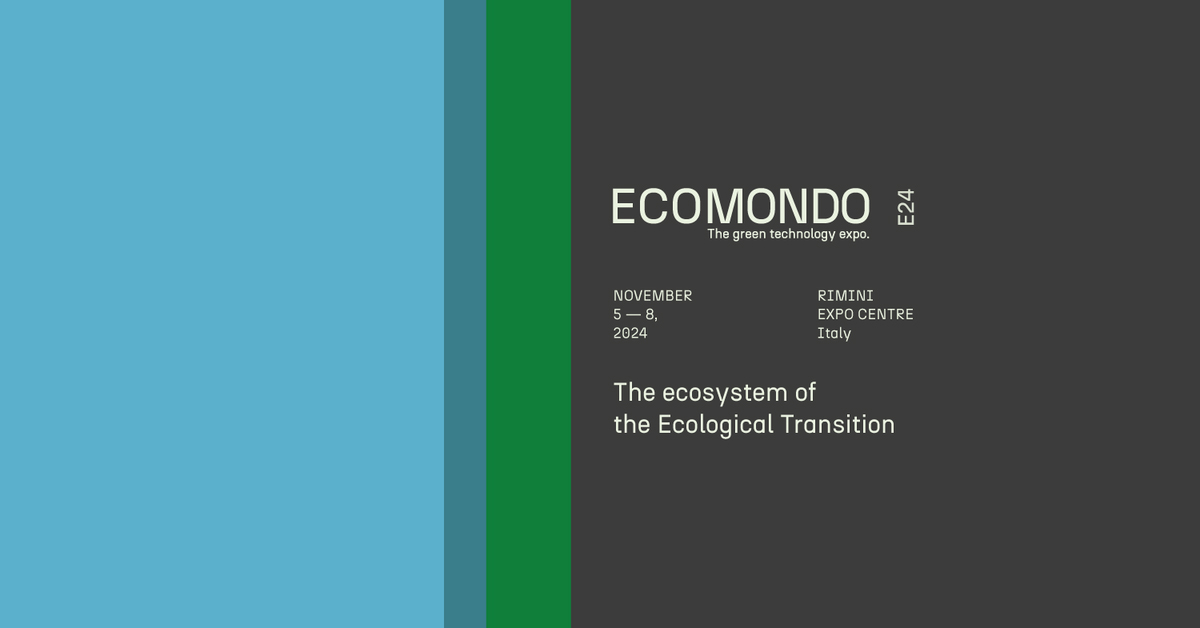 ECOMONDO E24
The green technology expo.

NOVEMBER
5 — 8,
2024

RIMINI
EXPO CENTRE
Italy

The ecosystem of
the Ecological Transition